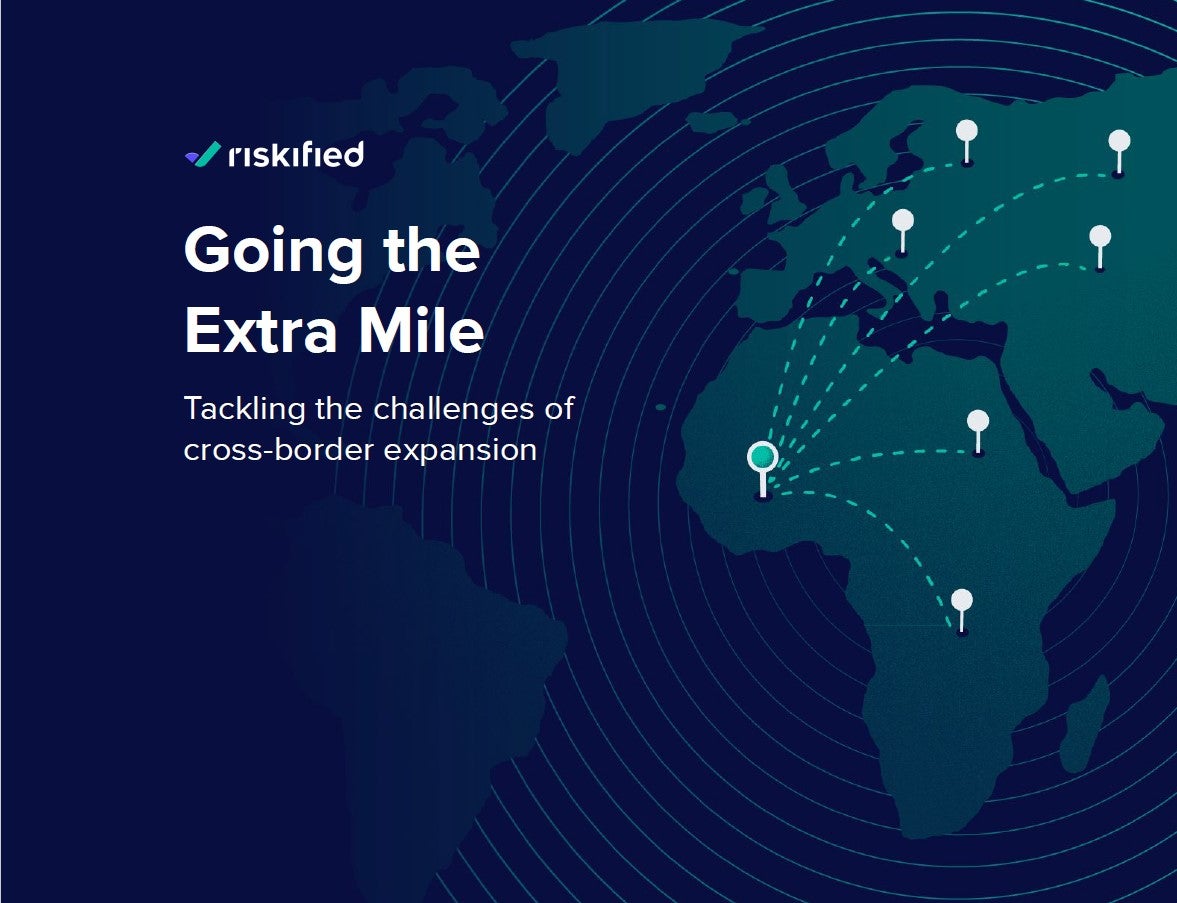 riskified

Going the Extra Mile

Tackling the challenges of cross-border expansion